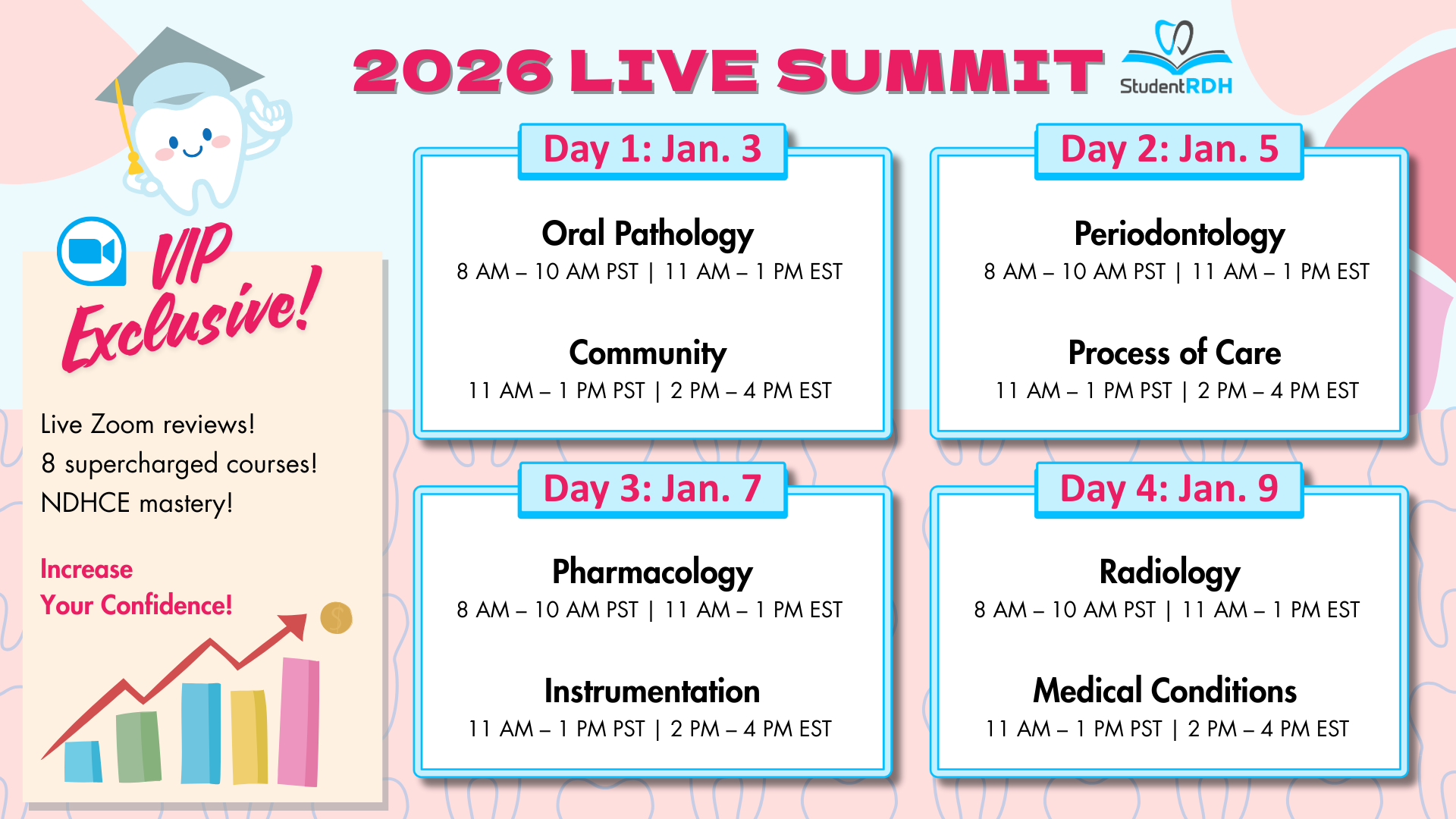 2026 LIVE SUMMIT

StudentRDH

VIP Exclusive!

Live Zoom reviews!
8 supercharged courses!
NDHCE mastery!

Increase Your Confidence!

Day 1: Jan. 3

Oral Pathology
8 AM – 10 AM PST | 11 AM – 1 PM EST

Community
11 AM – 1 PM PST | 2 PM – 4 PM EST

Day 2: Jan. 5

Periodontology
8 AM – 10 AM PST | 11 AM – 1 PM EST

Process of Care
11 AM – 1 PM PST | 2 PM – 4 PM EST

Day 3: Jan. 7

Pharmacology
8 AM – 10 AM PST | 11 AM – 1 PM EST

Instrumentation
11 AM – 1 PM PST | 2 PM – 4 PM EST

Day 4: Jan. 9

Radiology
8 AM – 10 AM PST | 11 AM – 1 PM EST

Medical Conditions
11 AM – 1 PM PST | 2 PM – 4 PM EST